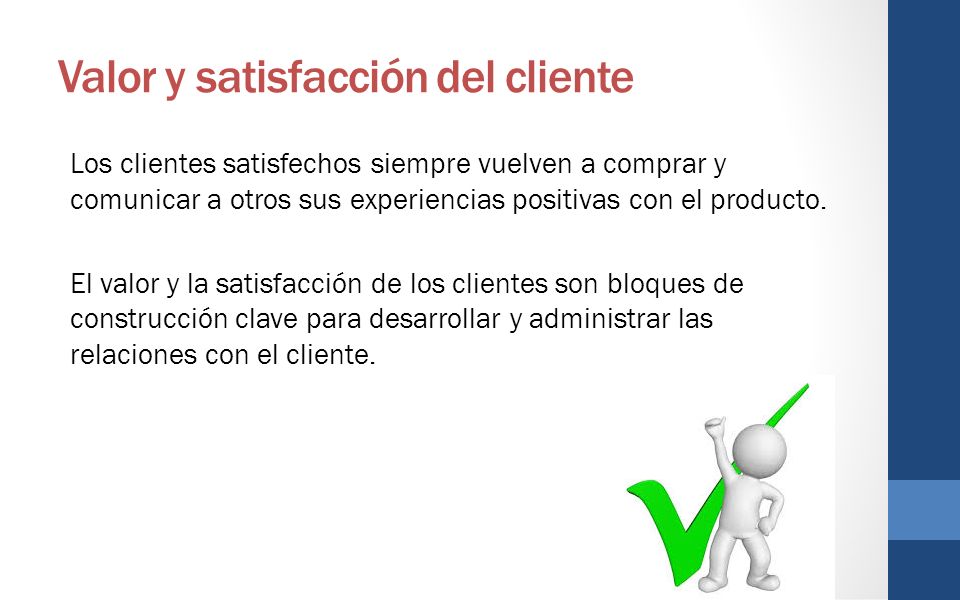 Valor y satisfacción del cliente

Los clientes satisfechos siempre vuelven a comprar y comunicar a otros sus experiencias positivas con el producto.

El valor y la satisfacción de los clientes son bloques de construcción clave para desarrollar y administrar las relaciones con el cliente.